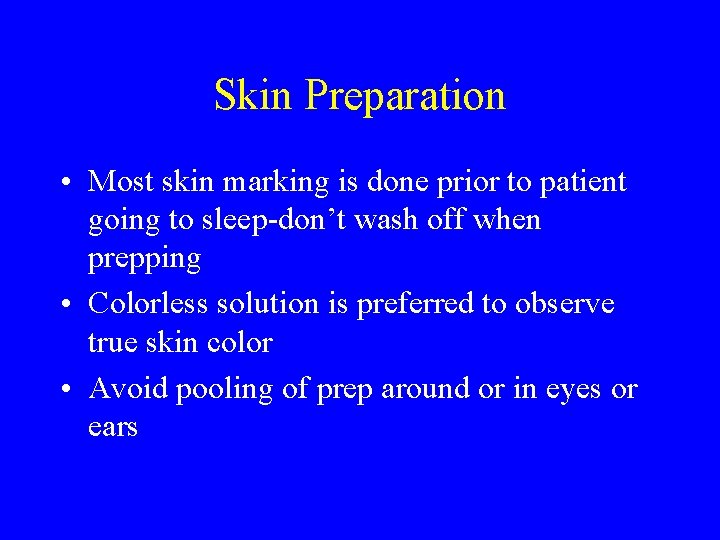 Skin Preparation

• Most skin marking is done prior to patient going to sleep-don’t wash off when prepping

• Colorless solution is preferred to observe true skin color

• Avoid pooling of prep around or in eyes or ears